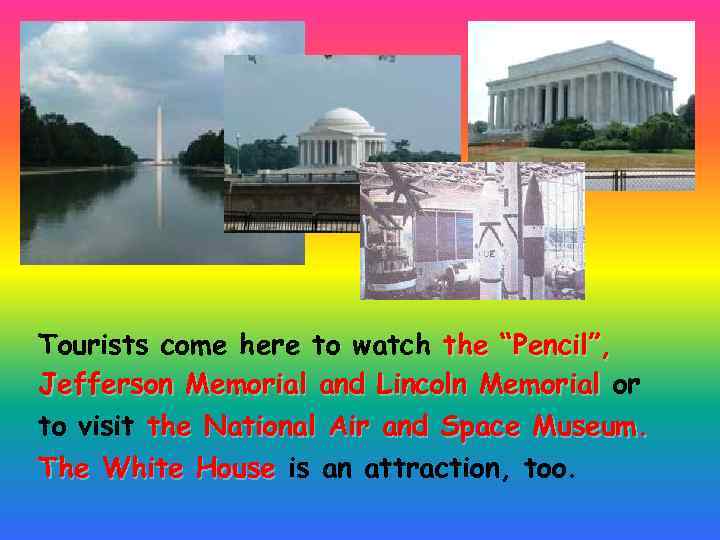 Tourists come here to watch the "Pencil", Jefferson Memorial and Lincoln Memorial or to visit the National Air and Space Museum. The White House is an attraction, too.